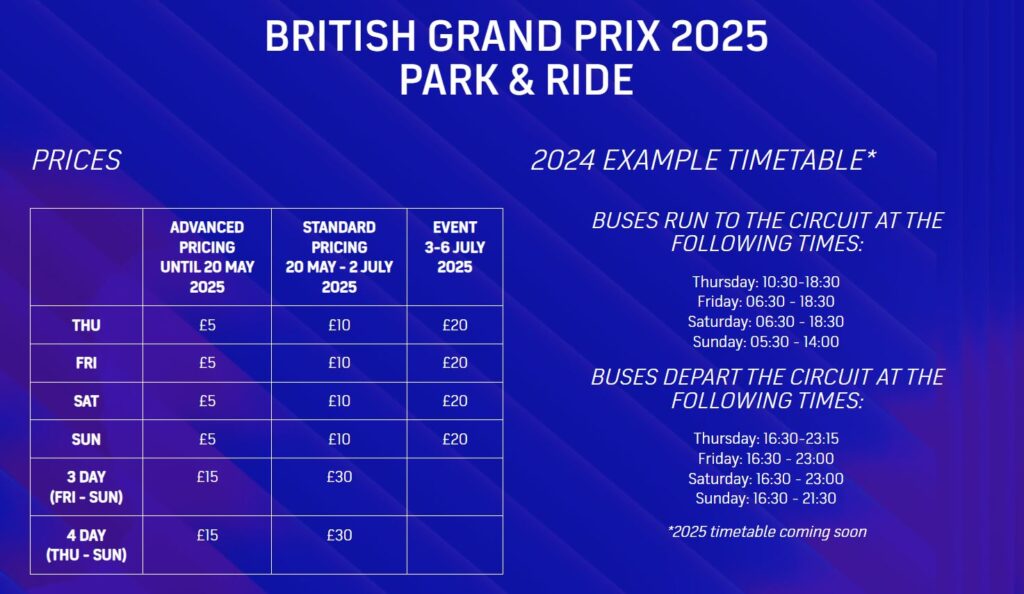 BRITISH GRAND PRIX 2025
PARK & RIDE

PRICES

| | ADVANCED PRICING UNTIL 20 MAY 2025 | STANDARD PRICING 20 MAY - 2 JULY 2025 | EVENT 3-6 JULY 2025 |
|---|---|---|---|
| THU | £5 | £10 | £20 |
| FRI | £5 | £10 | £20 |
| SAT | £5 | £10 | £20 |
| SUN | £5 | £10 | £20 |
| 3 DAY (FRI - SUN) | £15 | £30 | |
| 4 DAY (THU - SUN) | £15 | £30 | |

2024 EXAMPLE TIMETABLE*

BUSES RUN TO THE CIRCUIT AT THE FOLLOWING TIMES:

Thursday: 10:30-18:30
Friday: 06:30 - 18:30
Saturday: 06:30 - 18:30
Sunday: 05:30 - 14:00

BUSES DEPART THE CIRCUIT AT THE FOLLOWING TIMES:

Thursday: 16:30-23:15
Friday: 16:30 - 23:00
Saturday: 16:30 - 23:00
Sunday: 16:30 - 21:30

*2025 timetable coming soon